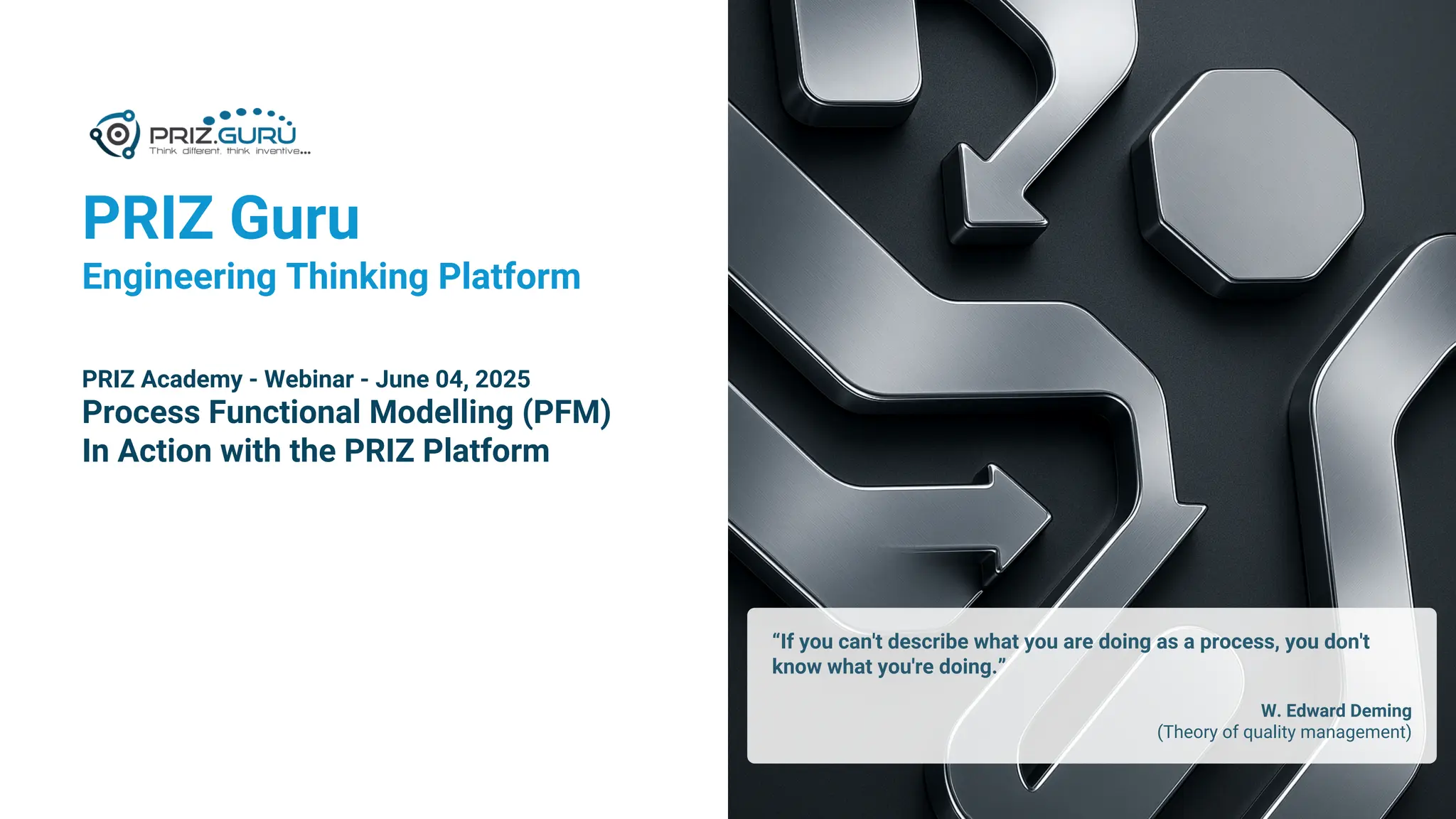 PRIZ.GURU
Think different, think inventive...

PRIZ Guru
Engineering Thinking Platform

PRIZ Academy - Webinar - June 04, 2025
Process Functional Modelling (PFM) In Action with the PRIZ Platform

“If you can't describe what you are doing as a process, you don't know what you're doing.”

W. Edward Deming
(Theory of quality management)